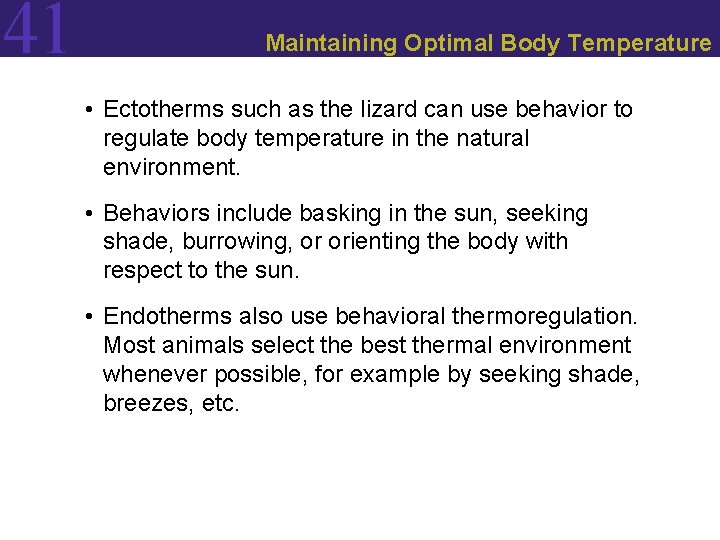 41

Maintaining Optimal Body Temperature

• Ectotherms such as the lizard can use behavior to regulate body temperature in the natural environment.

• Behaviors include basking in the sun, seeking shade, burrowing, or orienting the body with respect to the sun.

• Endotherms also use behavioral thermoregulation. Most animals select the best thermal environment whenever possible, for example by seeking shade, breezes, etc.